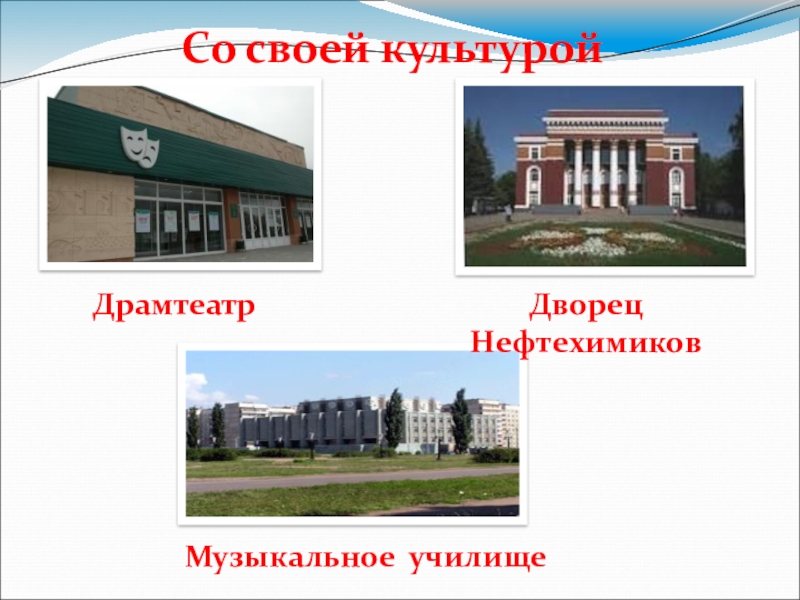 Со своей культурой

Драмтеатр

Дворец Нефтехимиков

Музыкальное училище